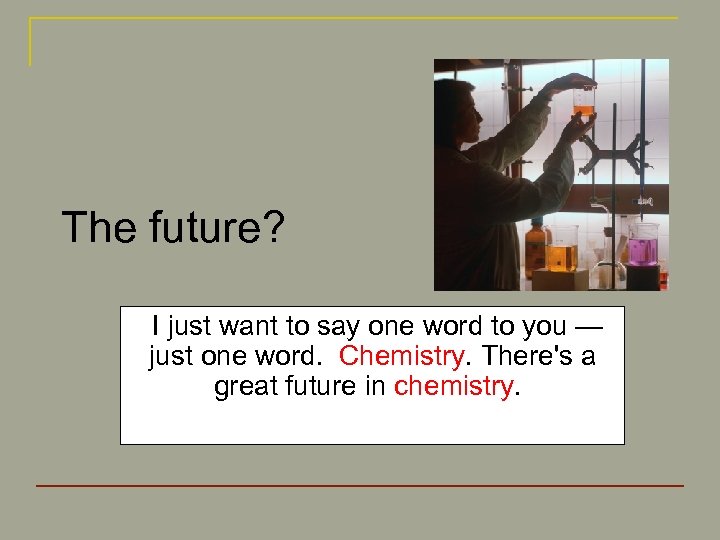 The future?

I just want to say one word to you — just one word. Chemistry. There's a great future in chemistry.